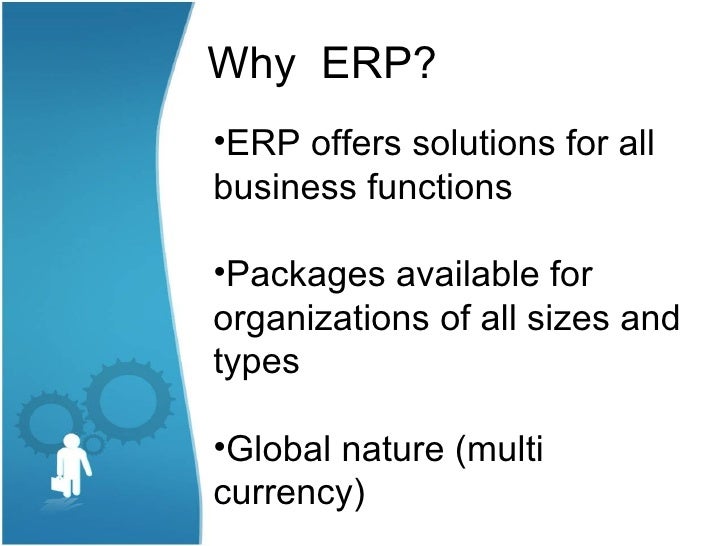 Why ERP?

•ERP offers solutions for all business functions

•Packages available for organizations of all sizes and types

•Global nature (multi currency)